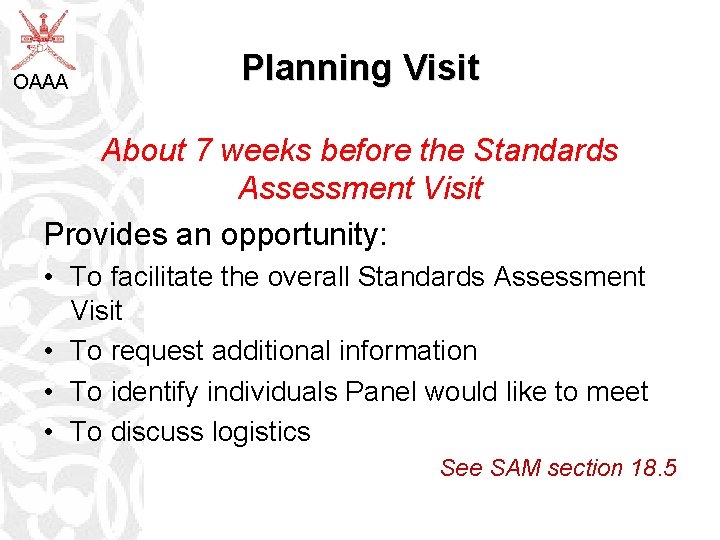 OAAA

Planning Visit

About 7 weeks before the Standards Assessment Visit

Provides an opportunity:

• To facilitate the overall Standards Assessment Visit
• To request additional information
• To identify individuals Panel would like to meet
• To discuss logistics

See SAM section 18.5